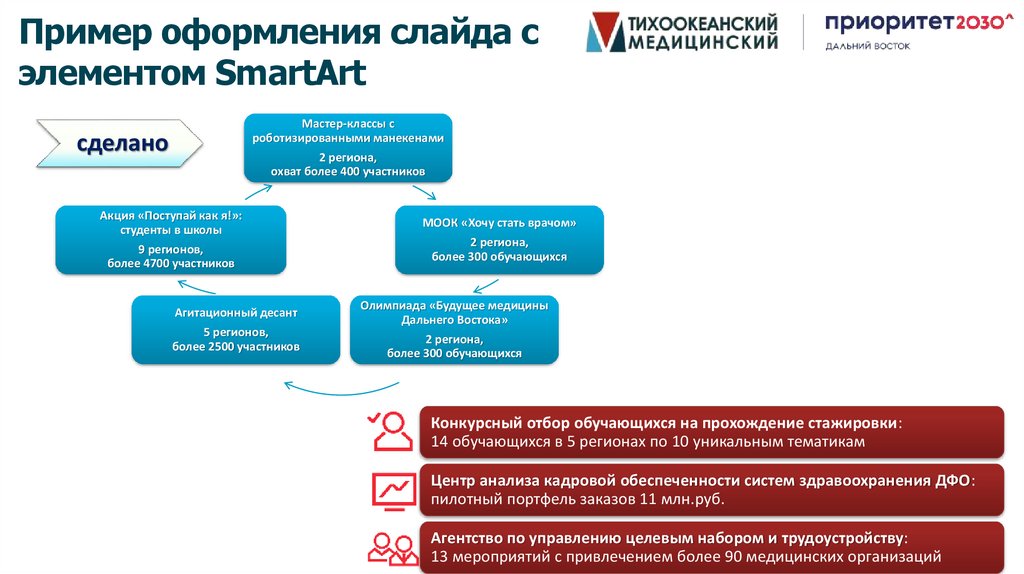 Пример оформления слайда с элементом SmartArt

ТИХООКЕАНСКИЙ МЕДИЦИНСКИЙ

приоритет2030^
ДАЛЬНИЙ ВОСТОК

сделано

Мастер-классы с роботизированными манекенами
2 региона, охват более 400 участников

МООК «Хочу стать врачом»
2 региона, более 300 обучающихся

Олимпиада «Будущее медицины Дальнего Востока»
2 региона, более 300 обучающихся

Агитационный десант
5 регионов, более 2500 участников

Акция «Поступай как я!»: студенты в школы
9 регионов, более 4700 участников

Конкурсный отбор обучающихся на прохождение стажировки: 14 обучающихся в 5 регионах по 10 уникальным тематикам

Центр анализа кадровой обеспеченности систем здравоохранения ДФО: пилотный портфель заказов 11 млн.руб.

Агентство по управлению целевым набором и трудоустройству: 13 мероприятий с привлечением более 90 медицинских организаций